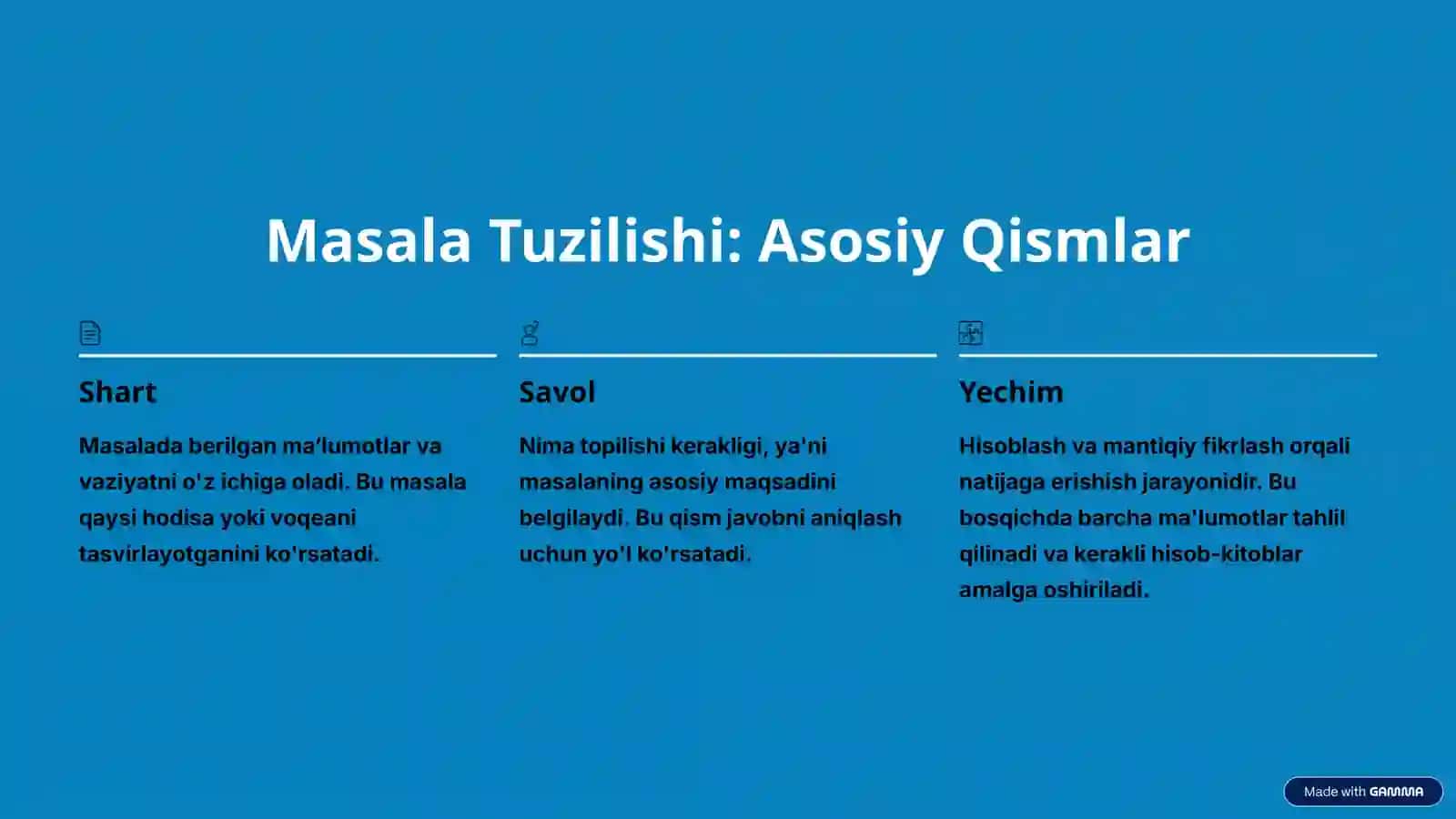 Masala Tuzilishi: Asosiy Qismlar

Shart

Masalada berilgan ma'lumotlar va vaziyatni o'z ichiga oladi. Bu masala qaysi hodisa yoki voqeani tasvirlayotganini ko'rsatadi.

Savol

Nima topilishi kerakligi, ya'ni masalaning asosiy maqsadini belgilaydi. Bu qism javobni aniqlash uchun yo'l ko'rsatadi.

Yechim

Hisoblash va mantiqiy fikrlash orqali natijaga erishish jarayonidir. Bu bosqichda barcha ma'lumotlar tahlil qilinadi va kerakli hisob-kitoblar amalga oshiriladi.

Made with GAMMA